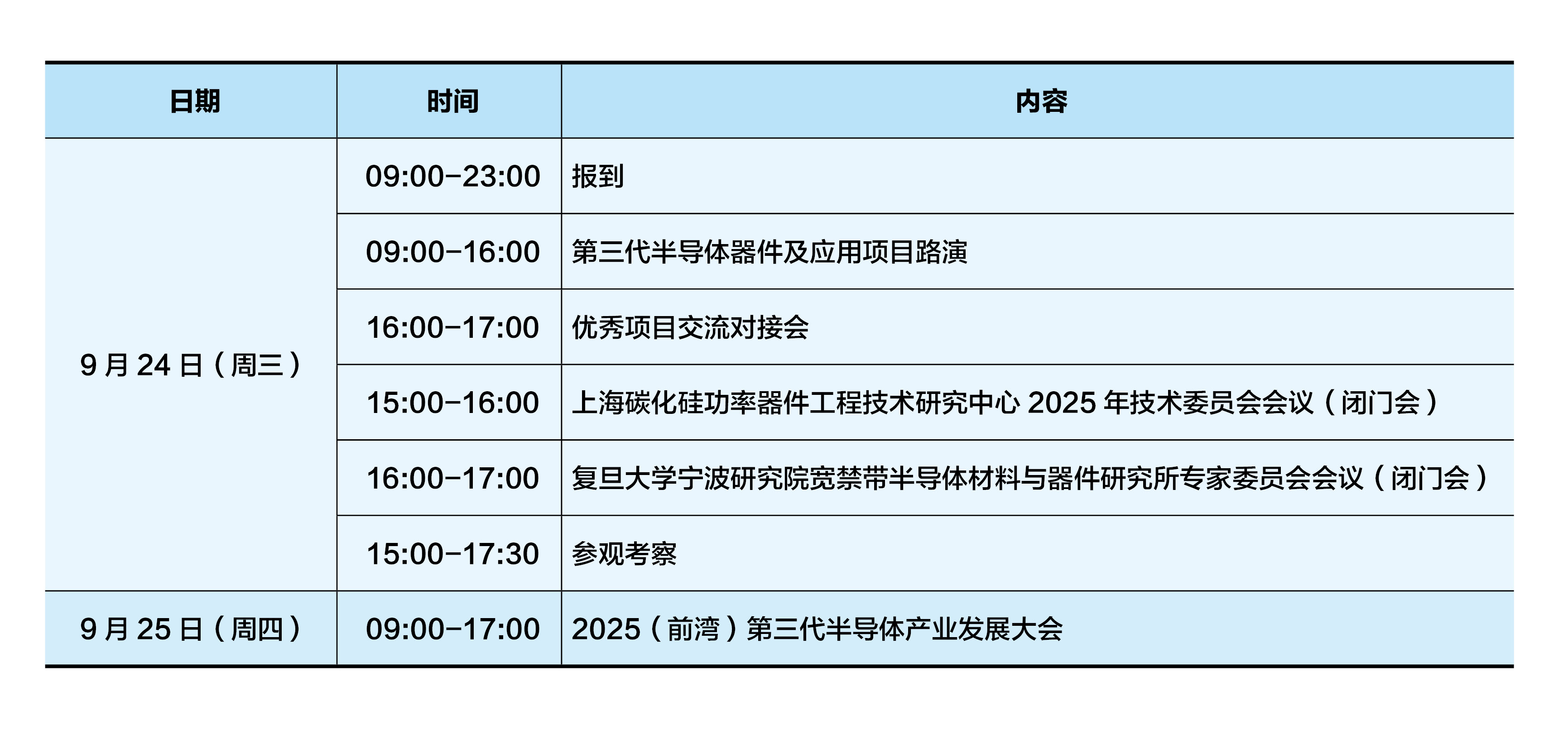 | 日期 | 时间 | 内容 |
|---|---|---|
| 9 月 24 日（周三） | 09:00–23:00 | 报到 |
| | 09:00–16:00 | 第三代半导体器件及应用项目路演 |
| | 16:00–17:00 | 优秀项目交流对接会 |
| | 15:00–16:00 | 上海碳化硅功率器件工程技术研究中心 2025 年技术委员会会议（闭门会） |
| | 16:00–17:00 | 复旦大学宁波研究院宽禁带半导体材料与器件研究所专家委员会会议（闭门会） |
| | 15:00–17:30 | 参观考察 |
| 9 月 25 日（周四） | 09:00–17:00 | 2025（前湾）第三代半导体产业发展大会 |